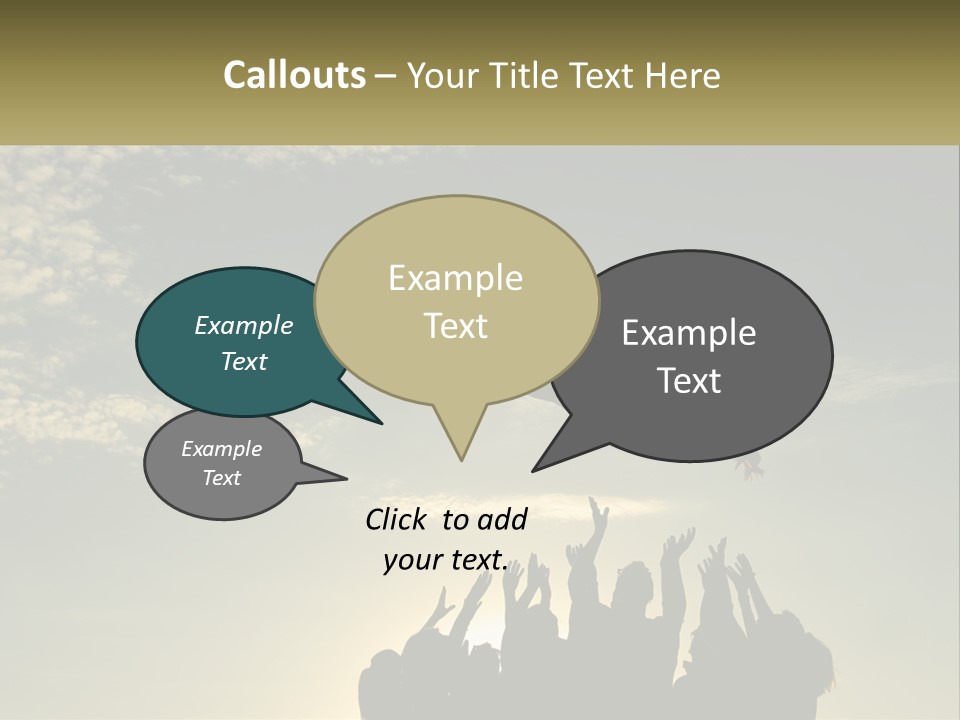 Callouts – Your Title Text Here

Example Text

Example Text

Example Text

Example Text

Click to add your text.